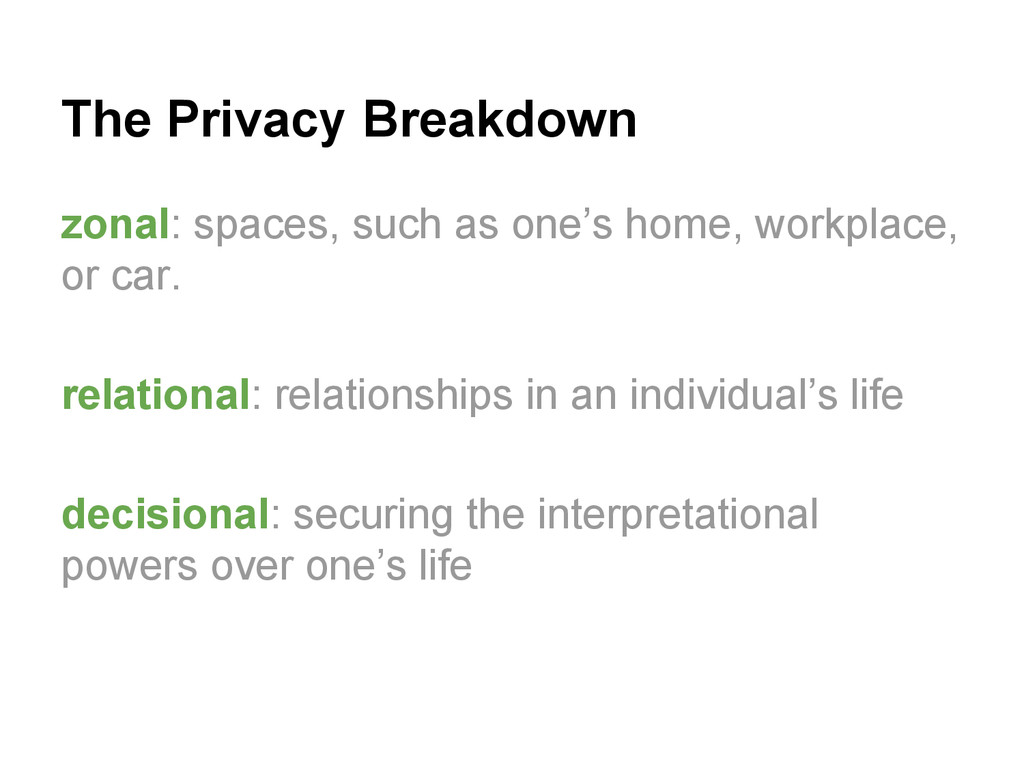 The Privacy Breakdown

zonal: spaces, such as one’s home, workplace, or car.

relational: relationships in an individual’s life

decisional: securing the interpretational powers over one’s life